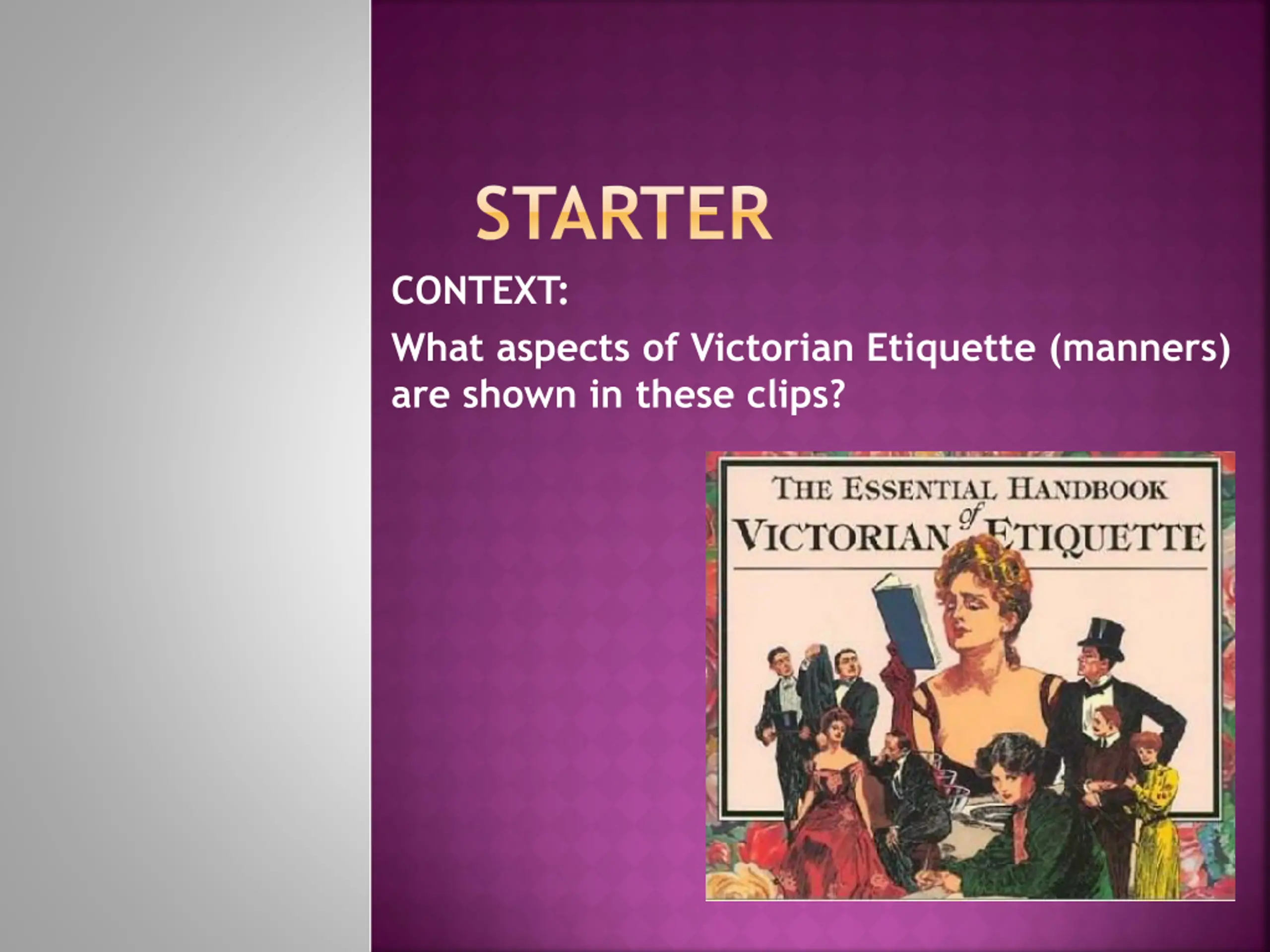 STARTER

CONTEXT:

What aspects of Victorian Etiquette (manners) are shown in these clips?

THE ESSENTIAL HANDBOOK of VICTORIAN ETIQUETTE